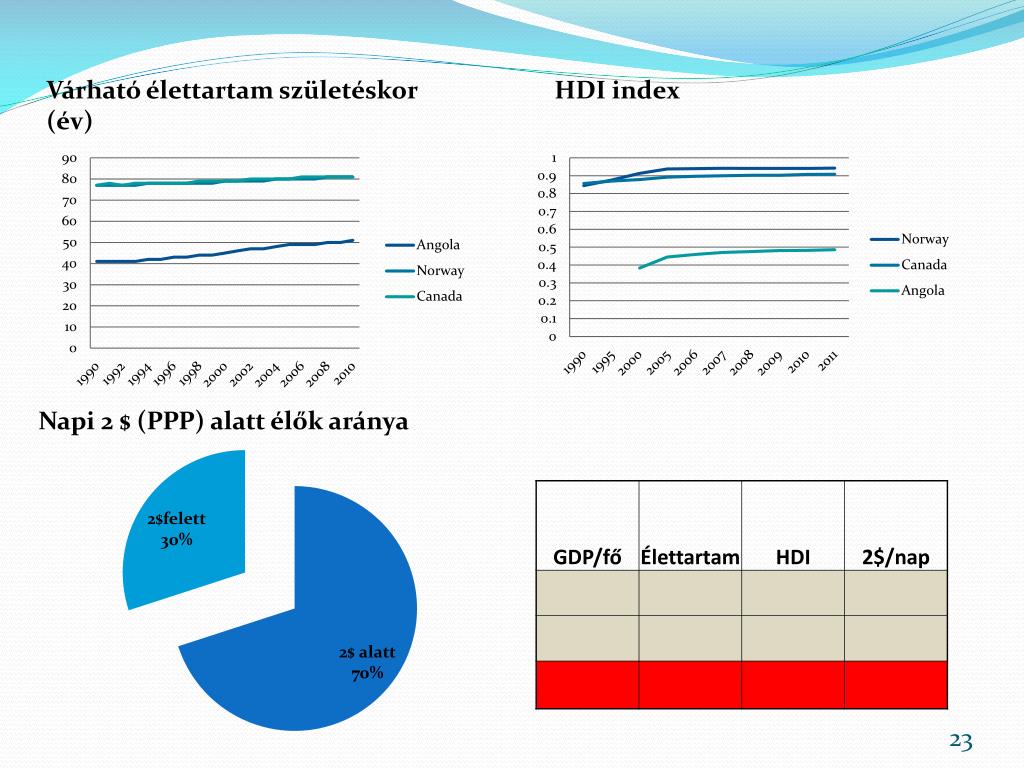 Várható élettartam születéskor (év)

90
80
70
60
50
40
30
20
10
0

1990 1992 1994 1996 1998 2000 2002 2004 2006 2008 2010

Angola
Norway
Canada

HDI index

1
0.9
0.8
0.7
0.6
0.5
0.4
0.3
0.2
0.1
0

1990 1995 2000 2005 2006 2007 2008 2009 2010 2011

Norway
Canada
Angola

Napi 2 $ (PPP) alatt élők aránya

2$felett 30%

2$ alatt 70%

| GDP/fő | Élettartam | HDI | 2$/nap |
|---|---|---|---|
| | | | |
| | | | |
| | | | |

23